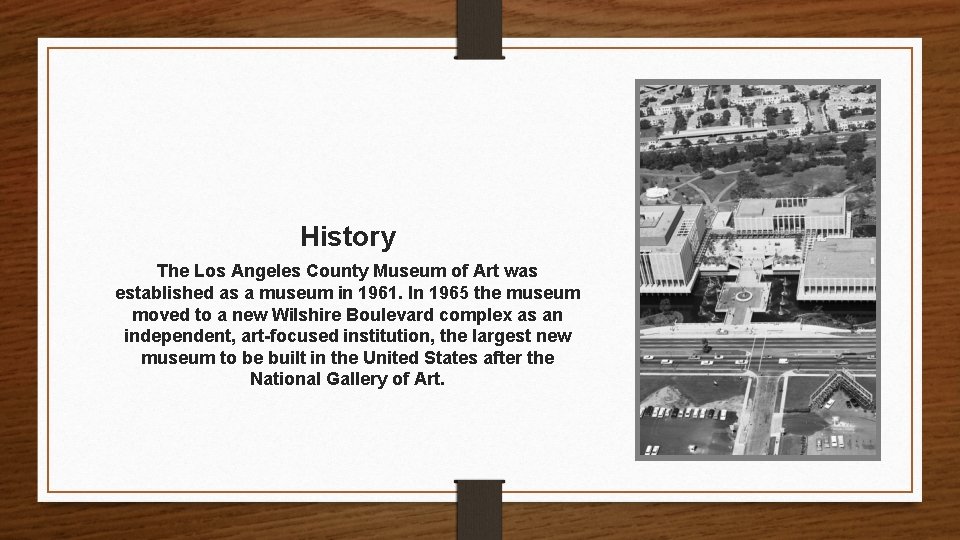 History

The Los Angeles County Museum of Art was established as a museum in 1961. In 1965 the museum moved to a new Wilshire Boulevard complex as an independent, art-focused institution, the largest new museum to be built in the United States after the National Gallery of Art.